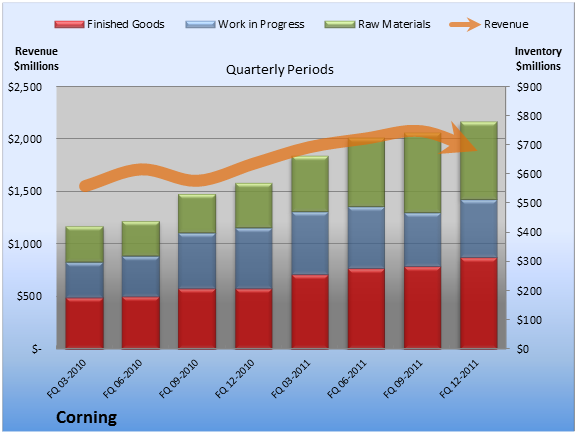 Finished Goods
Work in Progress
Raw Materials
Revenue

Revenue $millions

Quarterly Periods

Inventory $millions

$2,500
$2,000
$1,500
$1,000
$500
$-

$900
$800
$700
$600
$500
$400
$300
$200
$100
$0

FQ 03-2010
FQ 06-2010
FQ 09-2010
FQ 12-2010
FQ 03-2011
FQ 06-2011
FQ 09-2011
FQ 12-2011

Corning